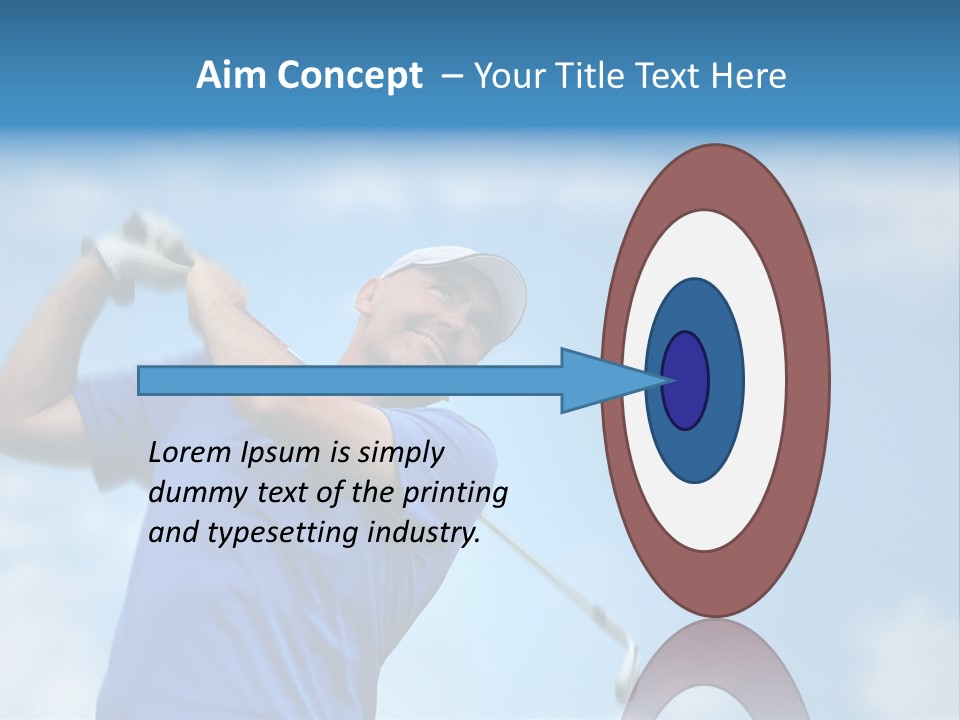 Aim Concept – Your Title Text Here

Lorem Ipsum is simply dummy text of the printing and typesetting industry.